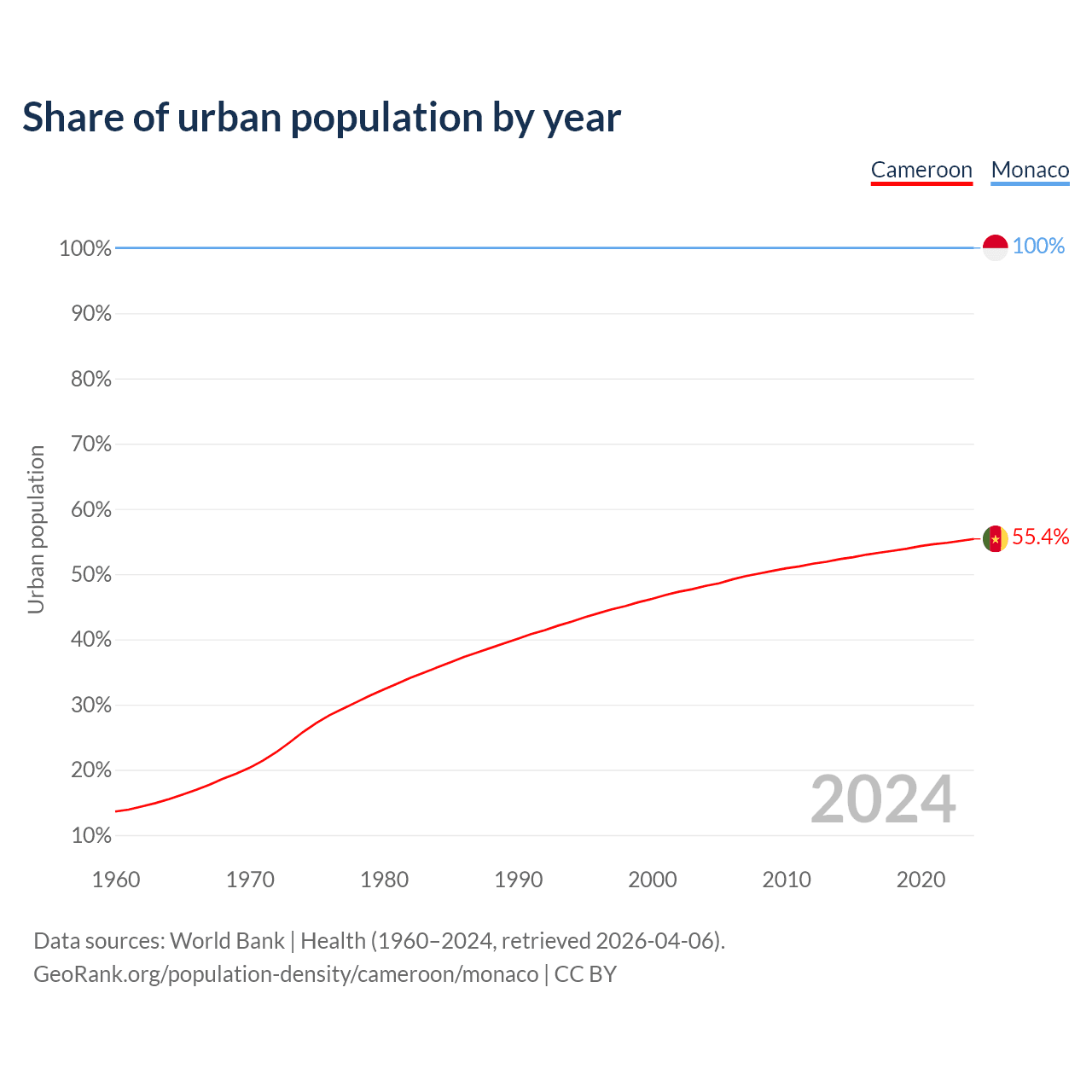 Share of urban population by year

Cameroon Monaco

Urban population

100%
90%
80%
70%
60%
50%
40%
30%
20%
10%

100%
55.4%

2024

1960 1970 1980 1990 2000 2010 2020

Data sources: World Bank | Health (1960–2024, retrieved 2026-04-06).
GeoRank.org/population-density/cameroon/monaco | CC BY